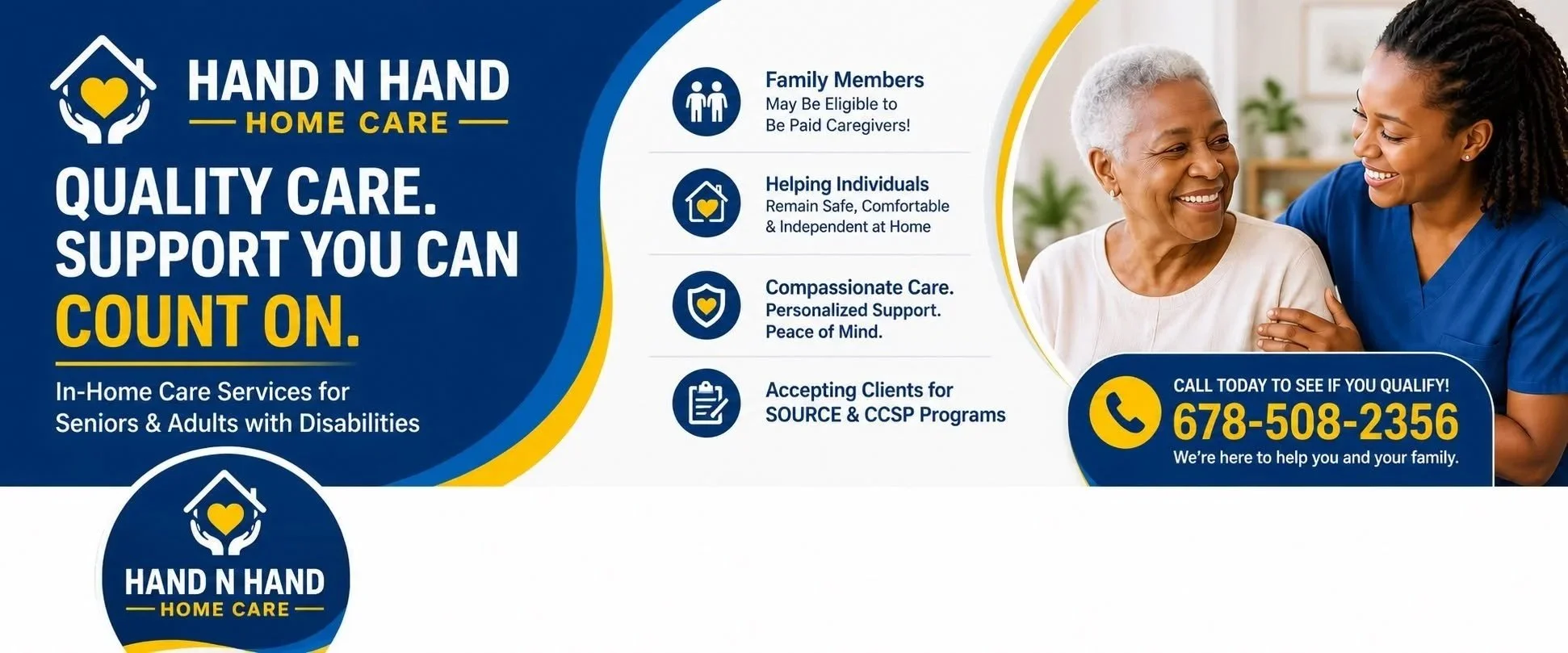 HAND N HAND
HOME CARE

QUALITY CARE. SUPPORT YOU CAN COUNT ON.

In-Home Care Services for Seniors & Adults with Disabilities

Family Members
May Be Eligible to Be Paid Caregivers!

Helping Individuals
Remain Safe, Comfortable & Independent at Home

Compassionate Care.
Personalized Support.
Peace of Mind.

Accepting Clients for SOURCE & CCSP Programs

CALL TODAY TO SEE IF YOU QUALIFY!
678-508-2356
We're here to help you and your family.

HAND N HAND
HOME CARE